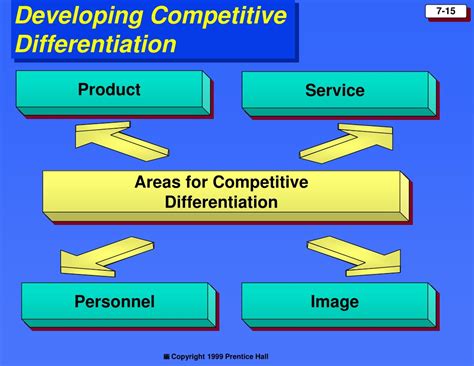 Developing Competitive Differentiation

7-15

Product

Service

Areas for Competitive Differentiation

Personnel

Image

Copyright 1999 Prentice Hall